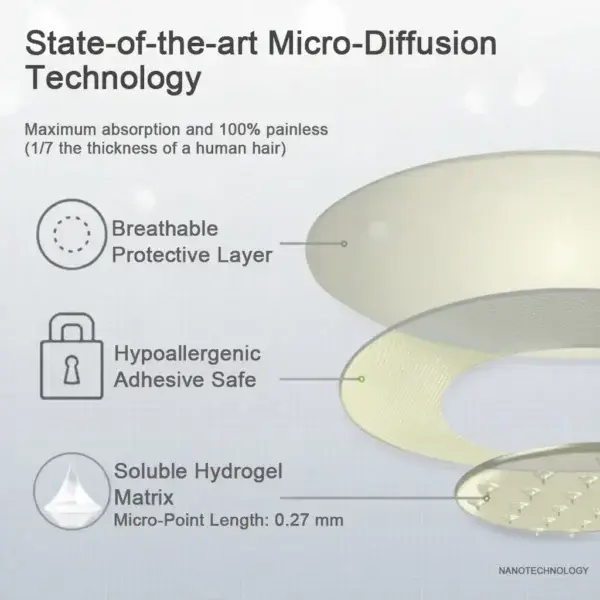 State-of-the-art Micro-Diffusion Technology

Maximum absorption and 100% painless
(1/7 the thickness of a human hair)

Breathable Protective Layer

Hypoallergenic Adhesive Safe

Soluble Hydrogel Matrix
Micro-Point Length: 0.27 mm

NANOTECHNOLOGY